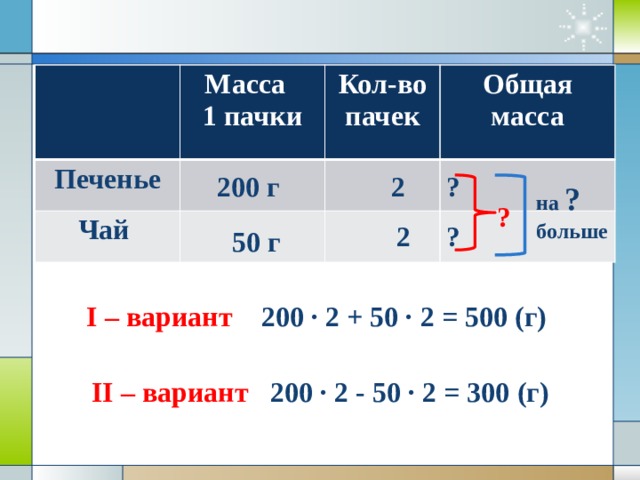 |  | Масса 1 пачки | Кол-во пачек | Общая масса |
|---|---|---|---|
| Печенье | 200 г | 2 | ? |
| Чай | 50 г | 2 | ? |

?

на ? больше

I – вариант $200 \cdot 2 + 50 \cdot 2 = 500$ (г)

II – вариант $200 \cdot 2 - 50 \cdot 2 = 300$ (г)